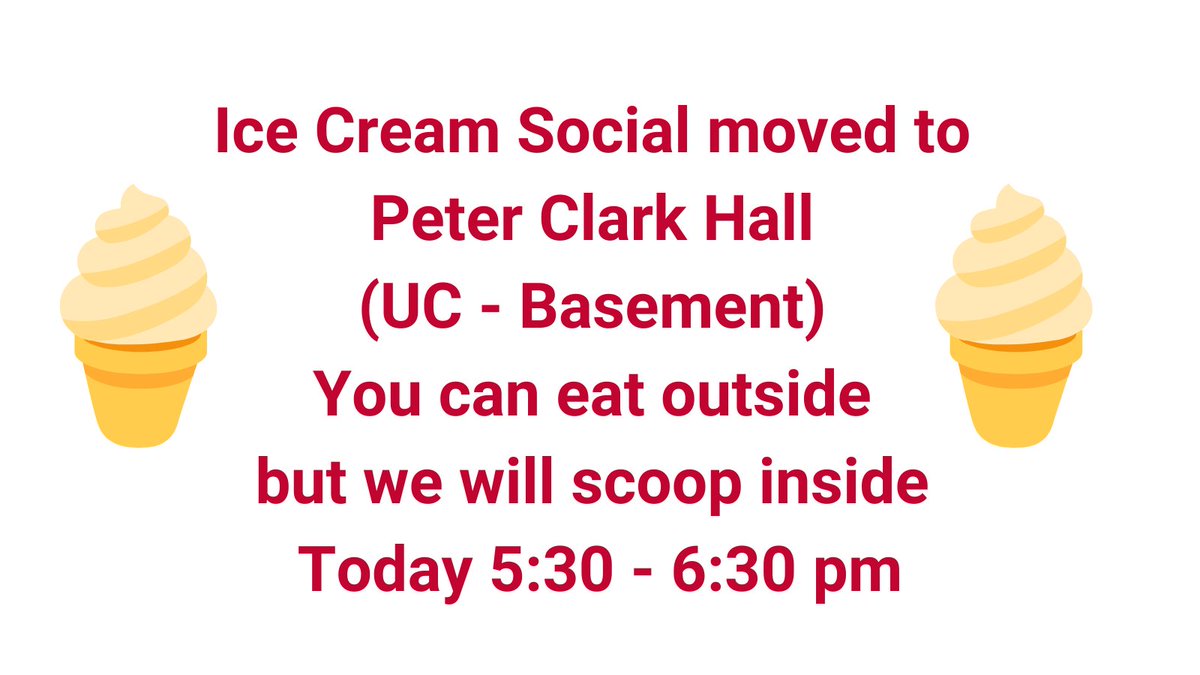 Ice Cream Social moved to
Peter Clark Hall
(UC - Basement)
You can eat outside
but we will scoop inside
Today 5:30 - 6:30 pm